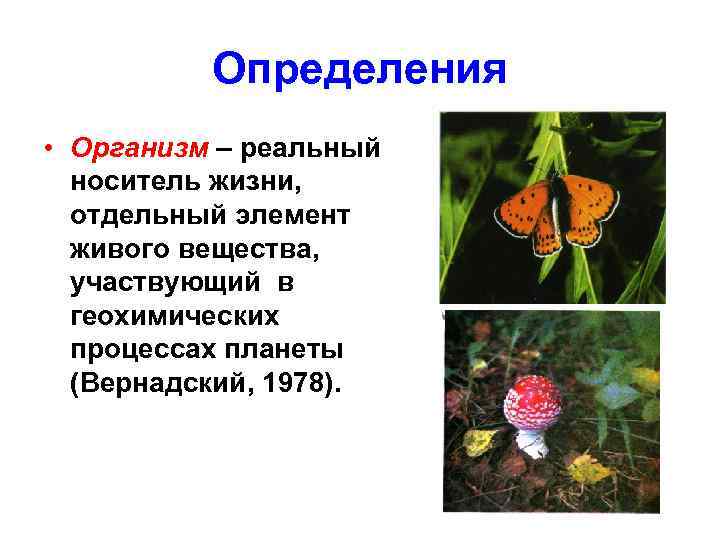 Определения

• Организм – реальный носитель жизни, отдельный элемент живого вещества, участвующий в геохимических процессах планеты (Вернадский, 1978).